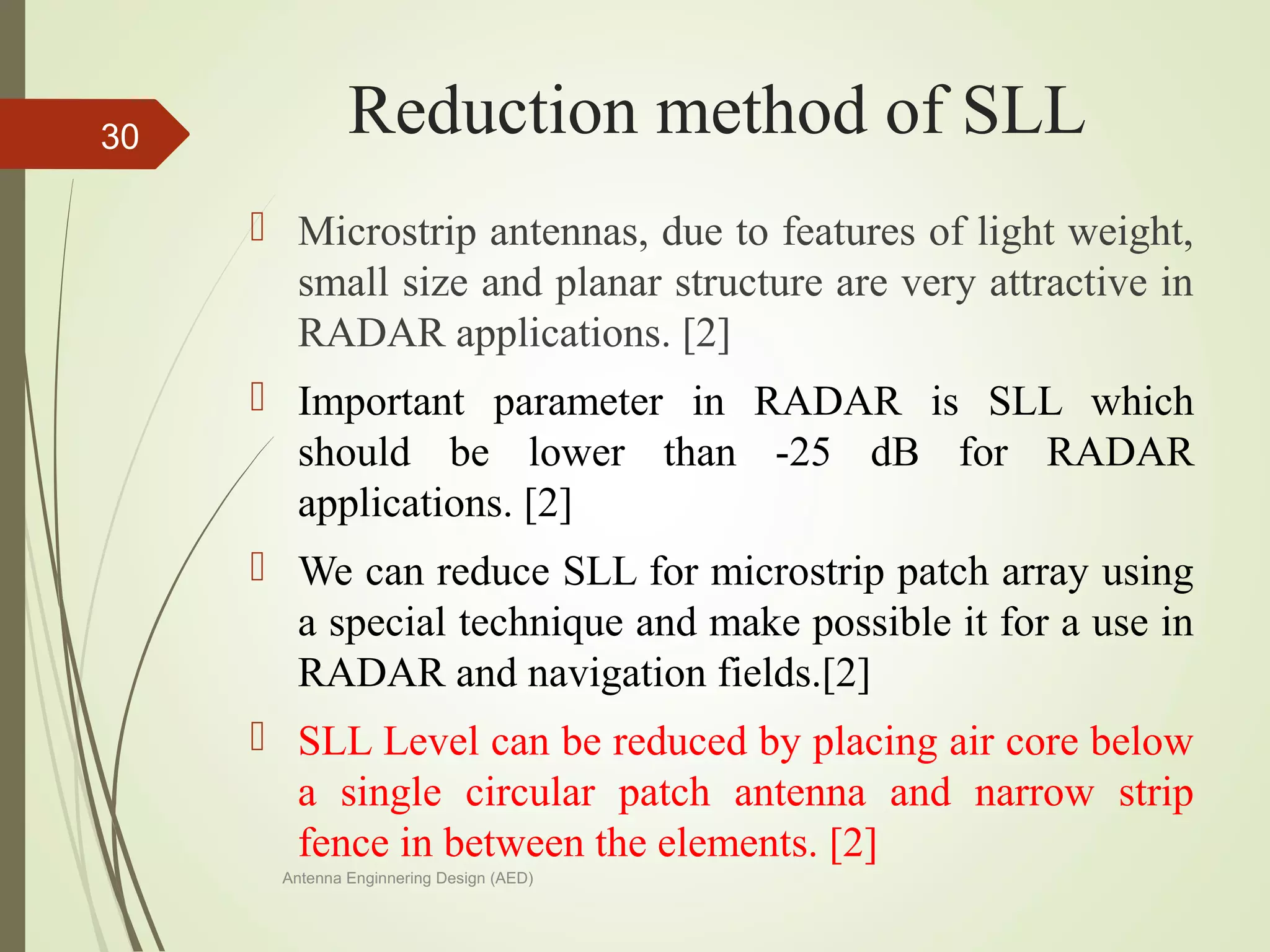 30

Reduction method of SLL

Microstrip antennas, due to features of light weight, small size and planar structure are very attractive in RADAR applications. [2]

Important parameter in RADAR is SLL which should be lower than -25 dB for RADAR applications. [2]

We can reduce SLL for microstrip patch array using a special technique and make possible it for a use in RADAR and navigation fields.[2]

SLL Level can be reduced by placing air core below a single circular patch antenna and narrow strip fence in between the elements. [2]

Antenna Enginnering Design (AED)